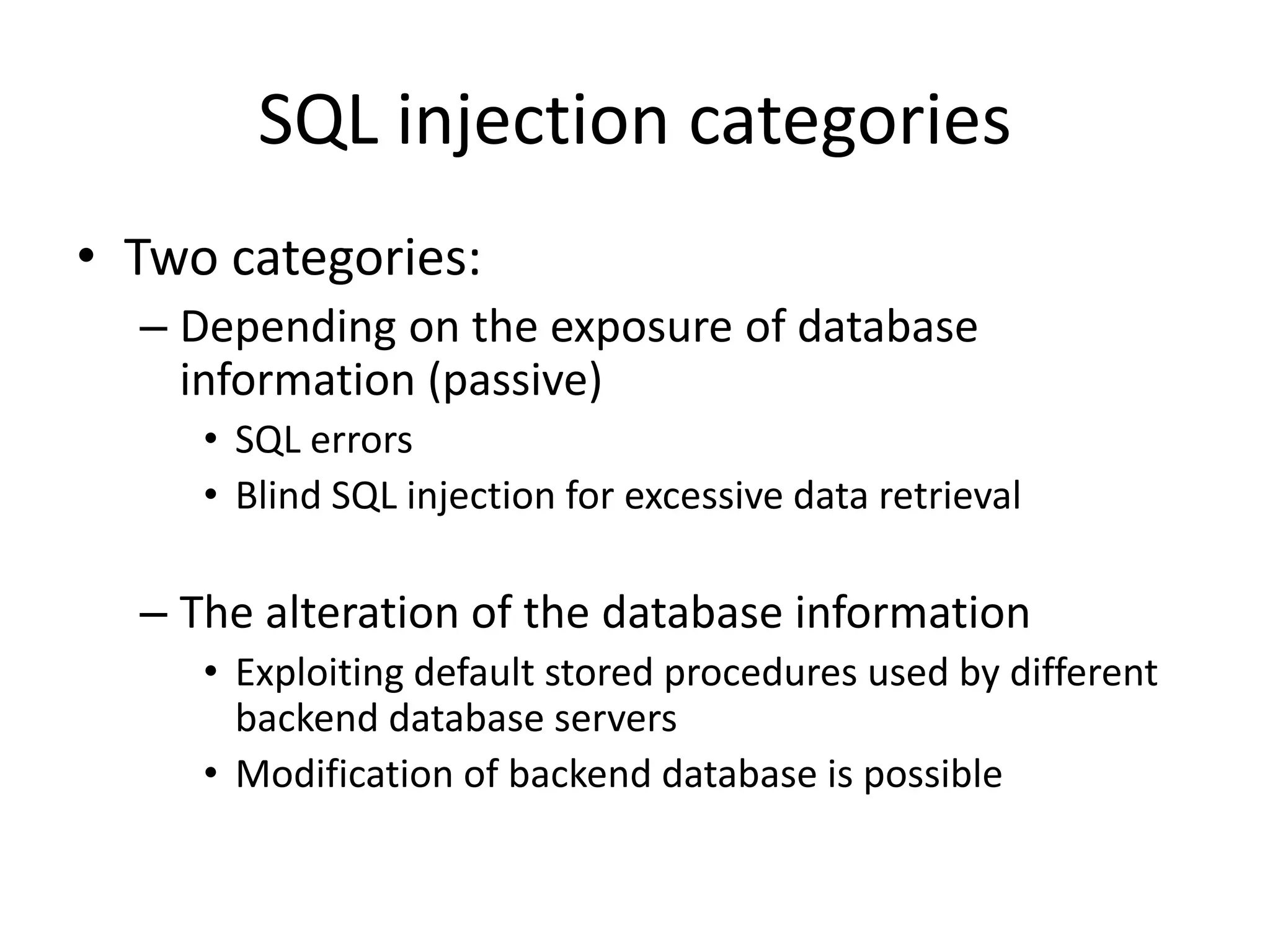 SQL injection categories

• Two categories:
– Depending on the exposure of database information (passive)
• SQL errors
• Blind SQL injection for excessive data retrieval

– The alteration of the database information
• Exploiting default stored procedures used by different backend database servers
• Modification of backend database is possible